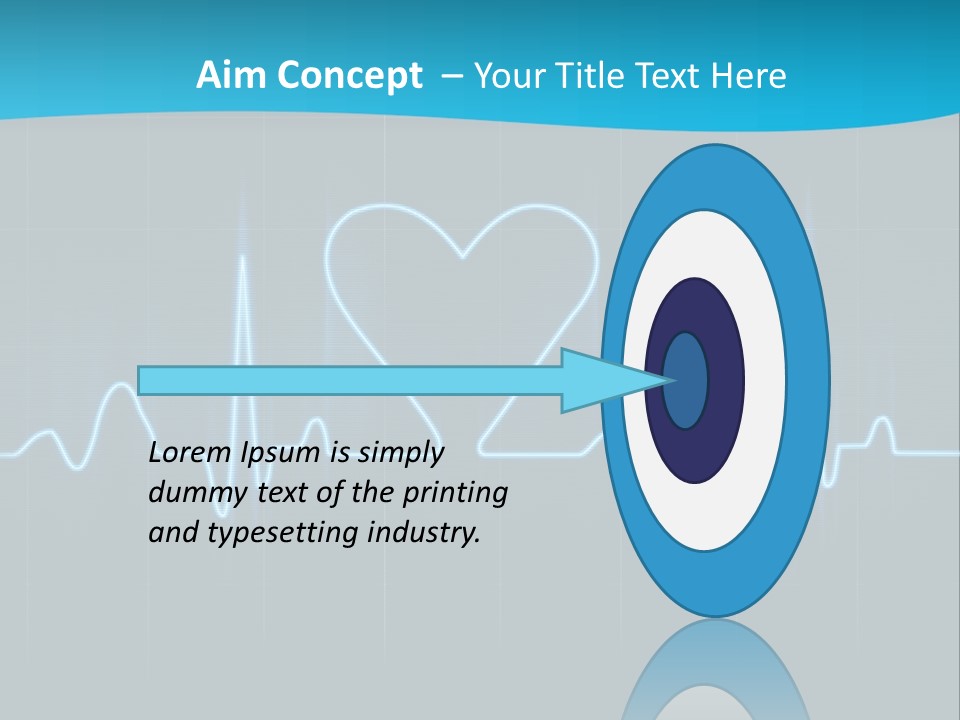 Aim Concept – Your Title Text Here

Lorem Ipsum is simply dummy text of the printing and typesetting industry.